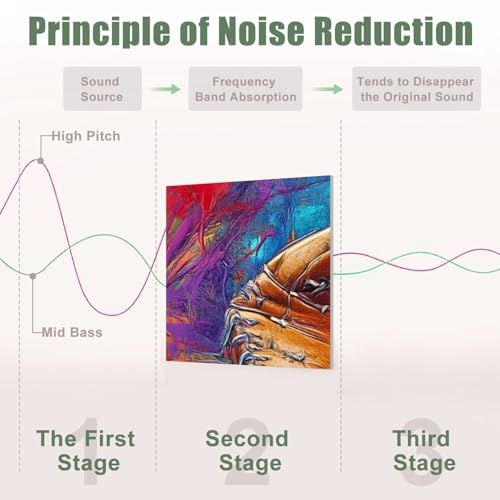 Principle of Noise Reduction

Sound Source

Frequency Band Absorption

Tends to Disappear the Original Sound

High Pitch

Mid Bass

1
The First Stage

2
Second Stage

3
Third Stage